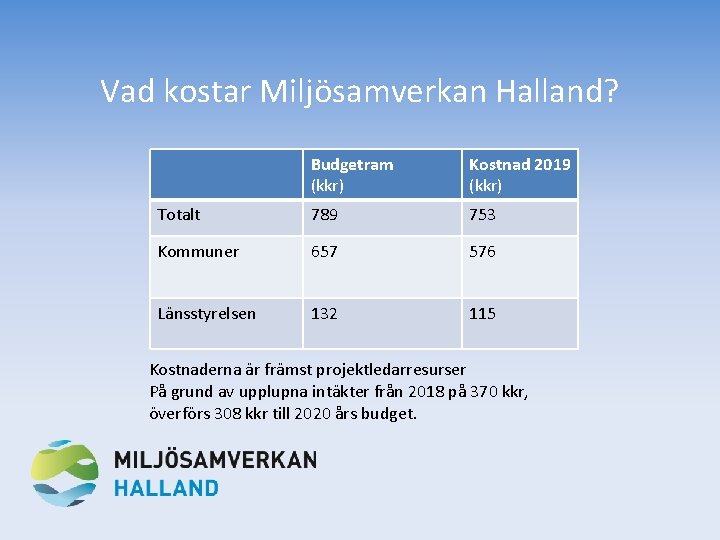 Vad kostar Miljösamverkan Halland?

| | Budgetram (kkr) | Kostnad 2019 (kkr) |
|---|---|---|
| Totalt | 789 | 753 |
| Kommuner | 657 | 576 |
| Länsstyrelsen | 132 | 115 |

Kostnaderna är främst projektledarresurser
På grund av upplupna intäkter från 2018 på 370 kkr, överförs 308 kkr till 2020 års budget.

MILJÖSAMVERKAN
HALLAND